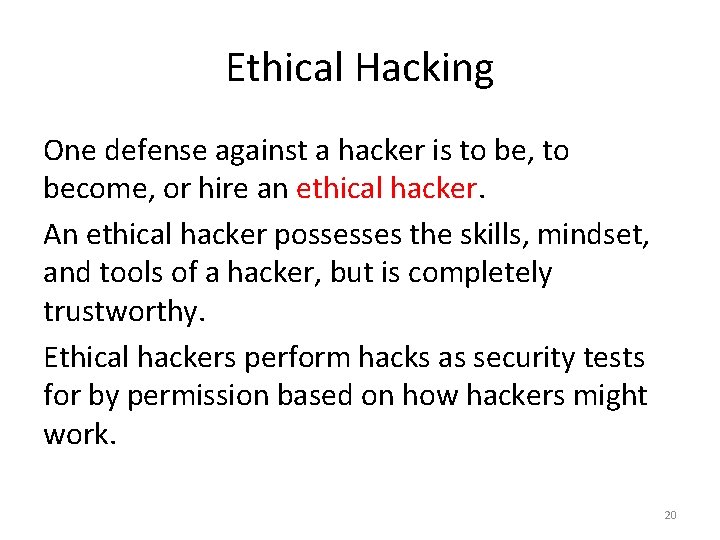 Ethical Hacking

One defense against a hacker is to be, to become, or hire an ethical hacker.

An ethical hacker possesses the skills, mindset, and tools of a hacker, but is completely trustworthy.

Ethical hackers perform hacks as security tests for by permission based on how hackers might work.

20